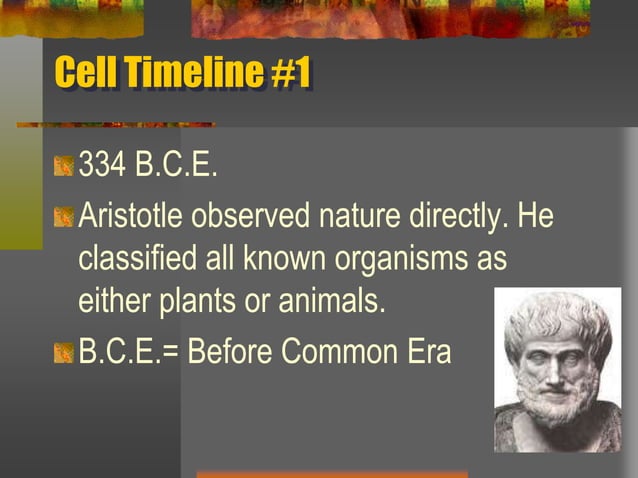 Cell Timeline #1

334 B.C.E.

Aristotle observed nature directly. He classified all known organisms as either plants or animals.

B.C.E.= Before Common Era